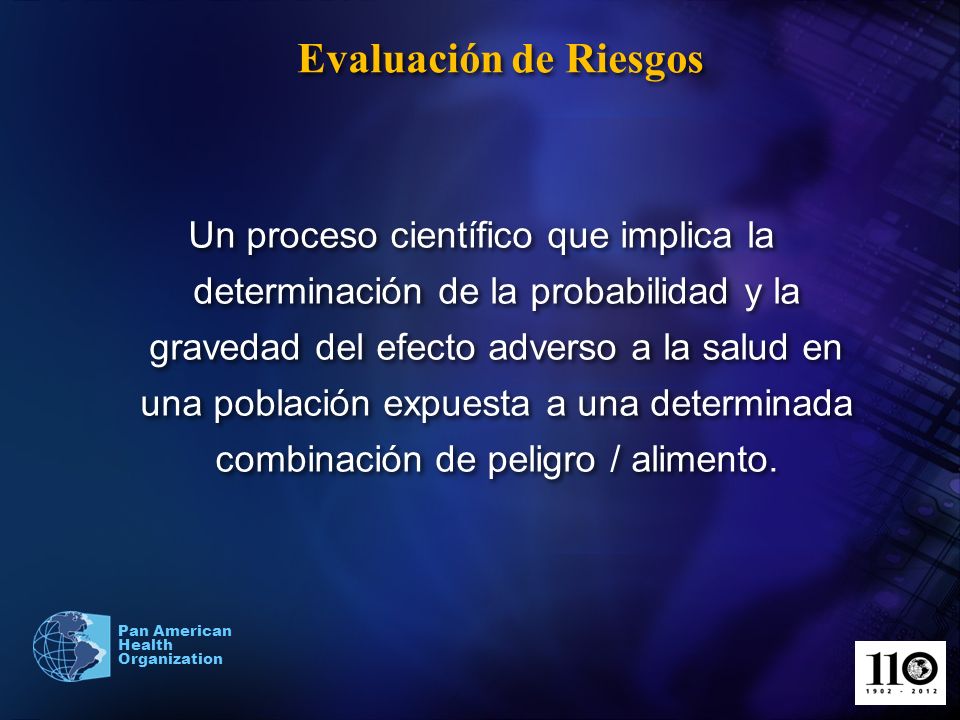 Evaluación de Riesgos

Un proceso científico que implica la determinación de la probabilidad y la gravedad del efecto adverso a la salud en una población expuesta a una determinada combinación de peligro / alimento.

Pan American Health Organization

110
1902 - 2012